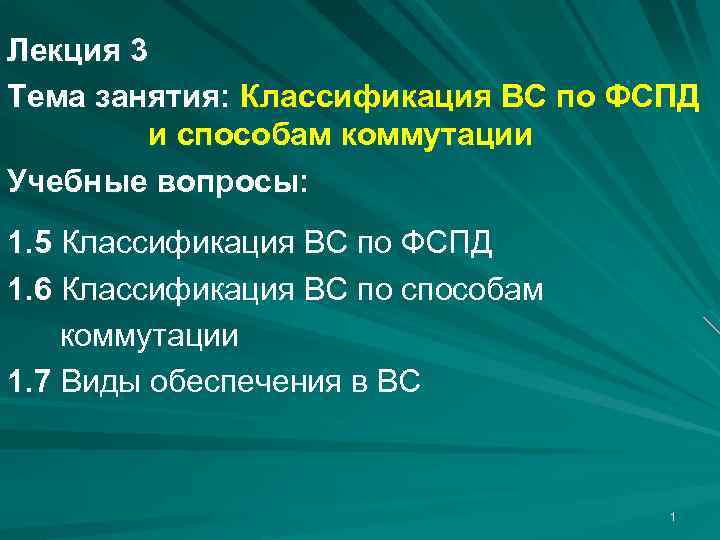 Лекция 3

Тема занятия: Классификация ВС по ФСПД и способам коммутации

Учебные вопросы:

1.5 Классификация ВС по ФСПД

1.6 Классификация ВС по способам коммутации

1.7 Виды обеспечения в ВС

1